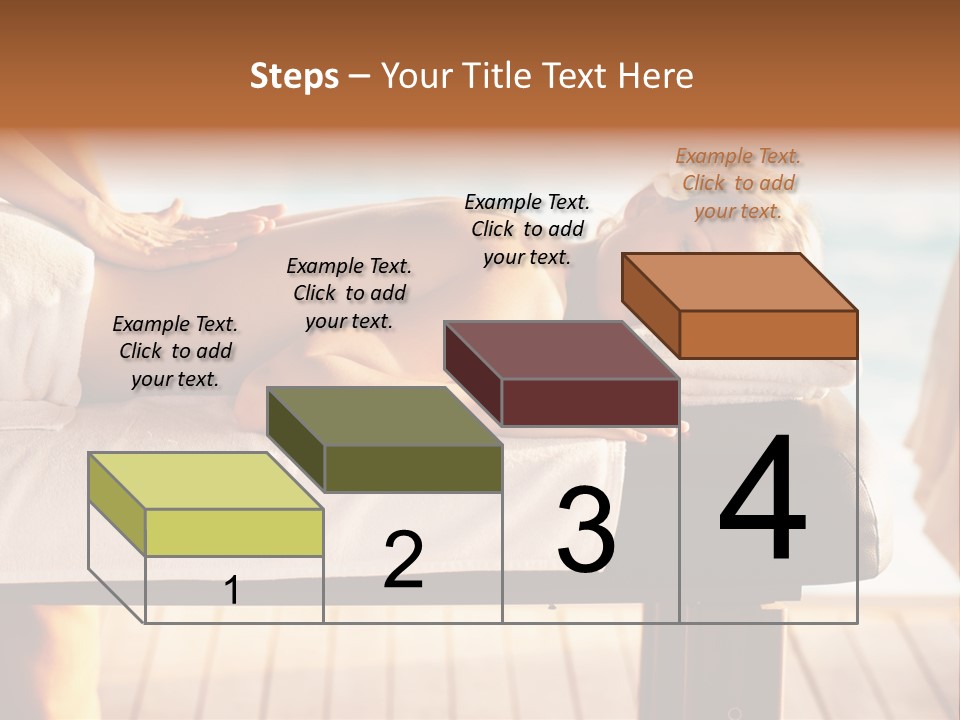 Steps – Your Title Text Here

Example Text. Click to add your text.

Example Text. Click to add your text.

Example Text. Click to add your text.

Example Text. Click to add your text.

1

2

3

4